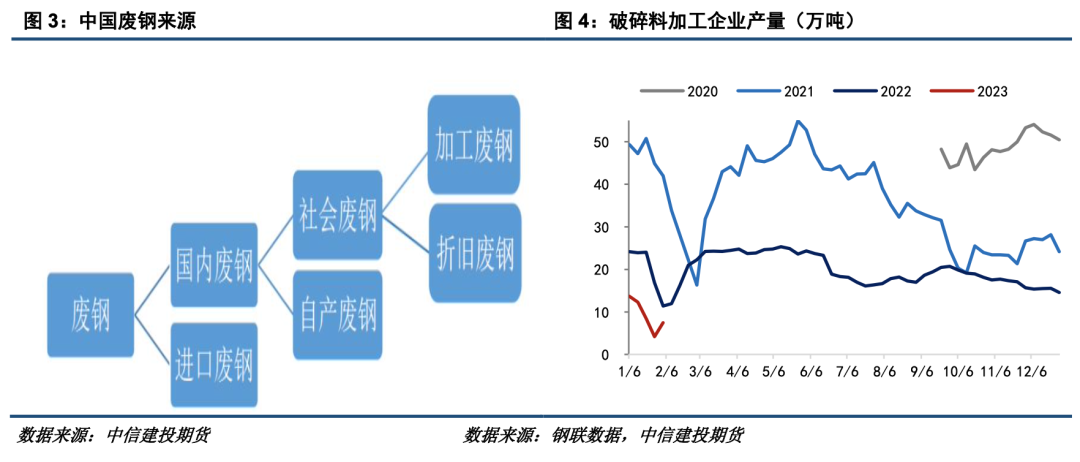 图 3：中国废钢来源

废钢
国内废钢
进口废钢
社会废钢
自产废钢
加工废钢
折旧废钢

数据来源：中信建投期货

图 4：破碎料加工企业产量（万吨）

2020
2021
2022
2023

50
40
30
20
10
0

1/6
2/6
3/6
4/6
5/6
6/6
7/6
8/6
9/6
10/6
11/6
12/6

数据来源：钢联数据，中信建投期货